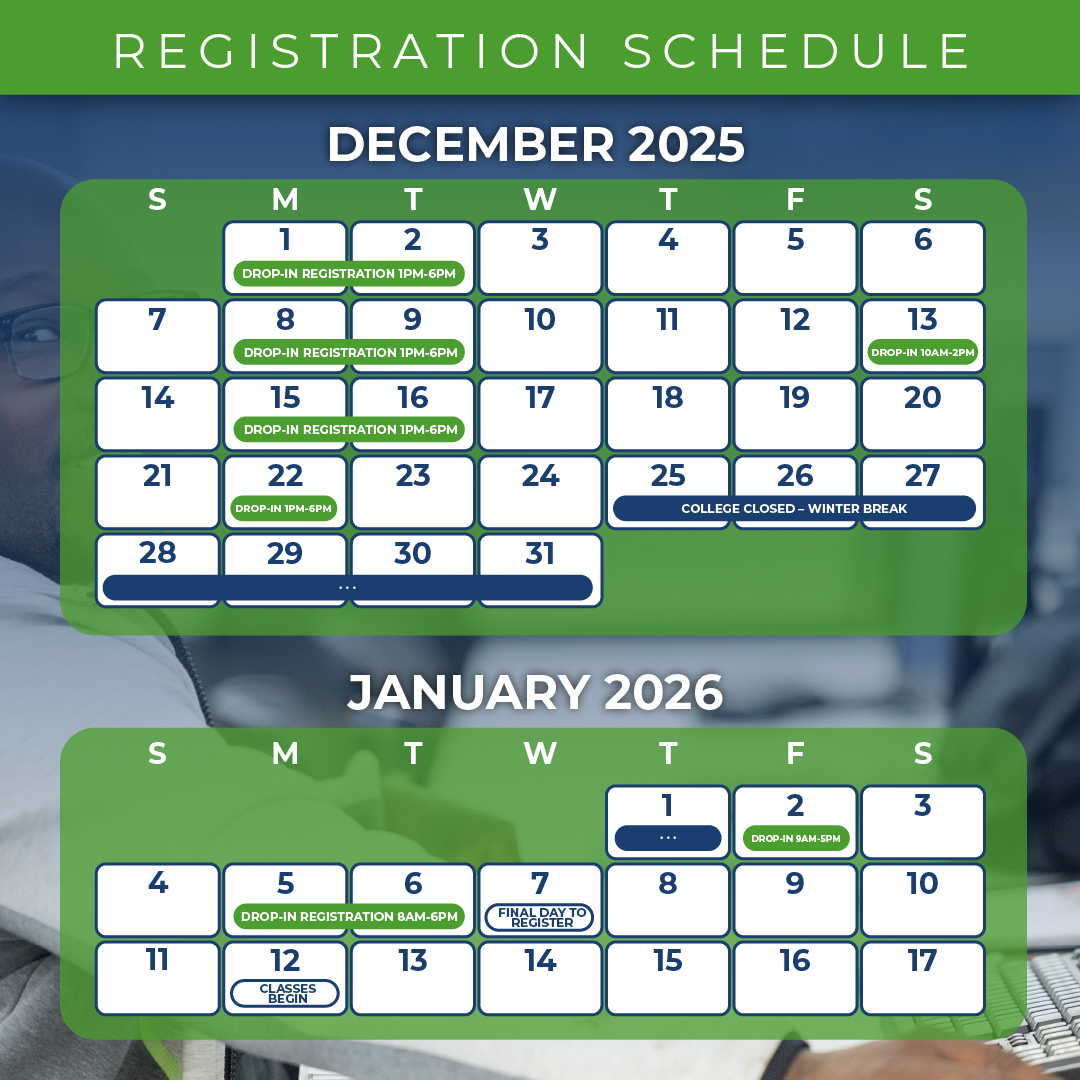 REGISTRATION SCHEDULE

DECEMBER 2025

| S | M | T | W | T | F | S |
|---|---|---|---|---|---|---|
| | 1 DROP-IN REGISTRATION 1PM-6PM | 2 | 3 | 4 | 5 | 6 |
| 7 | 8 DROP-IN REGISTRATION 1PM-6PM | 9 | 10 | 11 | 12 | 13 DROP-IN 10AM-2PM |
| 14 | 15 DROP-IN REGISTRATION 1PM-6PM | 16 | 17 | 18 | 19 | 20 |
| 21 | 22 DROP-IN 1PM-6PM | 23 | 24 | 25 COLLEGE CLOSED – WINTER BREAK | 26 | 27 |
| 28 ... | 29 | 30 | 31 | | | |

JANUARY 2026

| S | M | T | W | T | F | S |
|---|---|---|---|---|---|---|
| | | | | 1 ... | 2 DROP-IN 9AM-5PM | 3 |
| 4 | 5 DROP-IN REGISTRATION 8AM-6PM | 6 | 7 FINAL DAY TO REGISTER | 8 | 9 | 10 |
| 11 | 12 CLASSES BEGIN | 13 | 14 | 15 | 16 | 17 |